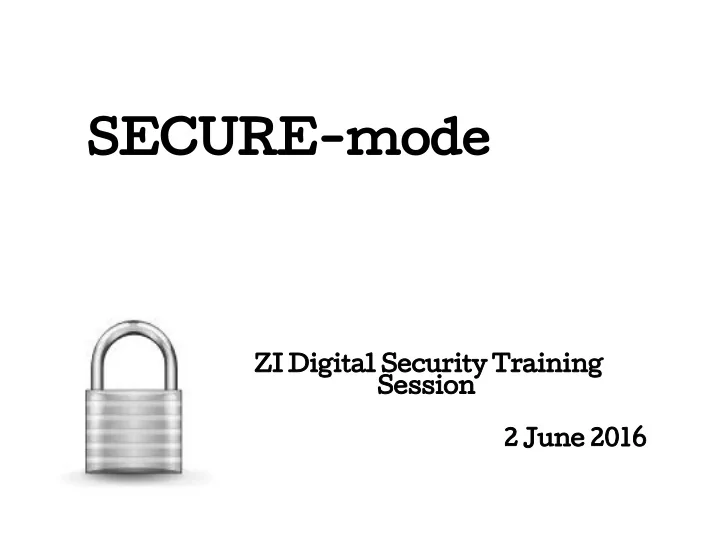 SECURE-mode

ZI Digital Security Training Session

2 June 2016